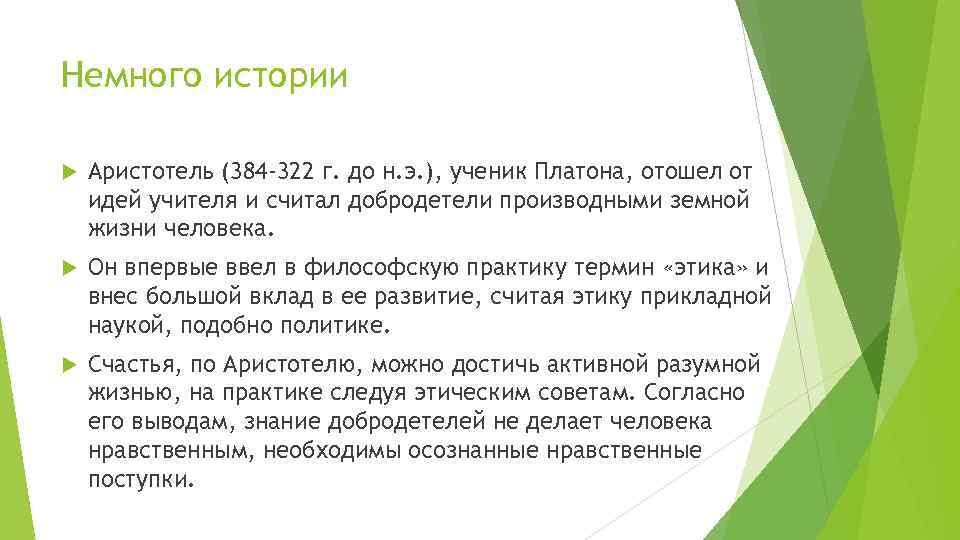 Немного истории

Аристотель (384-322 г. до н.э.), ученик Платона, отошел от идей учителя и считал добродетели производными земной жизни человека.

Он впервые ввел в философскую практику термин «этика» и внес большой вклад в ее развитие, считая этику прикладной наукой, подобно политике.

Счастья, по Аристотелю, можно достичь активной разумной жизнью, на практике следуя этическим советам. Согласно его выводам, знание добродетелей не делает человека нравственным, необходимы осознанные нравственные поступки.